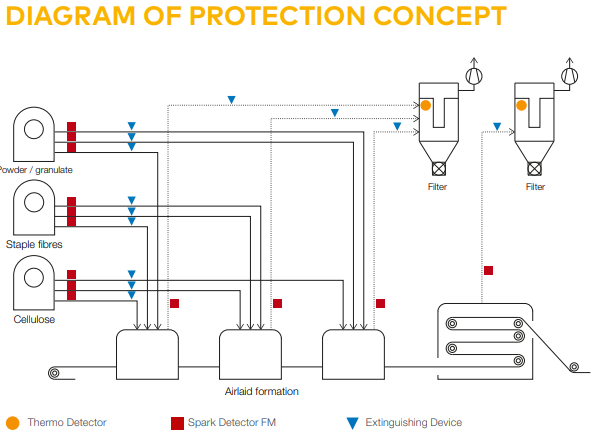 DIAGRAM OF PROTECTION CONCEPT

Powder / granulate

Staple fibres

Cellulose

Filter

Filter

Airlaid formation

Thermo Detector

Spark Detector FM

Extinguishing Device